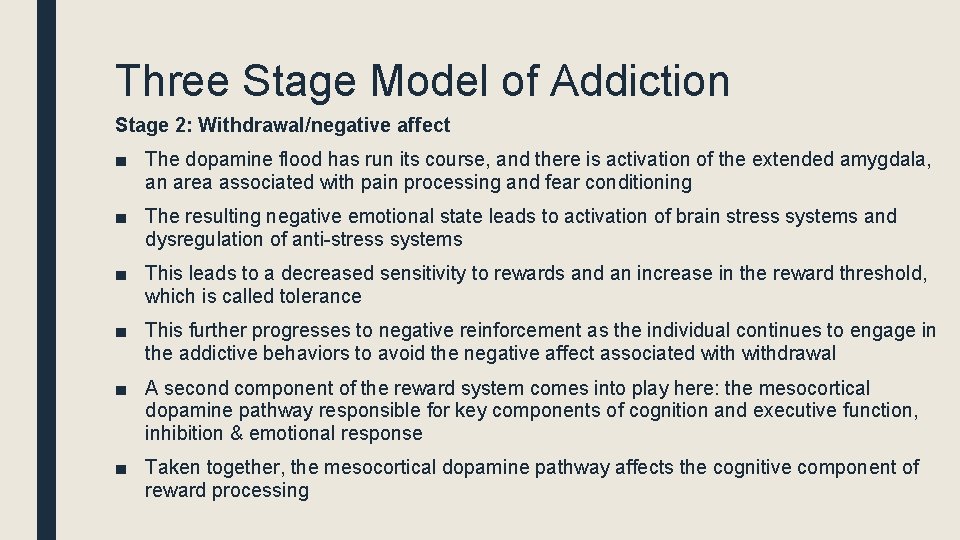 Three Stage Model of Addiction

Stage 2: Withdrawal/negative affect

■ The dopamine flood has run its course, and there is activation of the extended amygdala, an area associated with pain processing and fear conditioning

■ The resulting negative emotional state leads to activation of brain stress systems and dysregulation of anti-stress systems

■ This leads to a decreased sensitivity to rewards and an increase in the reward threshold, which is called tolerance

■ This further progresses to negative reinforcement as the individual continues to engage in the addictive behaviors to avoid the negative affect associated with withdrawal

■ A second component of the reward system comes into play here: the mesocortical dopamine pathway responsible for key components of cognition and executive function, inhibition & emotional response

■ Taken together, the mesocortical dopamine pathway affects the cognitive component of reward processing